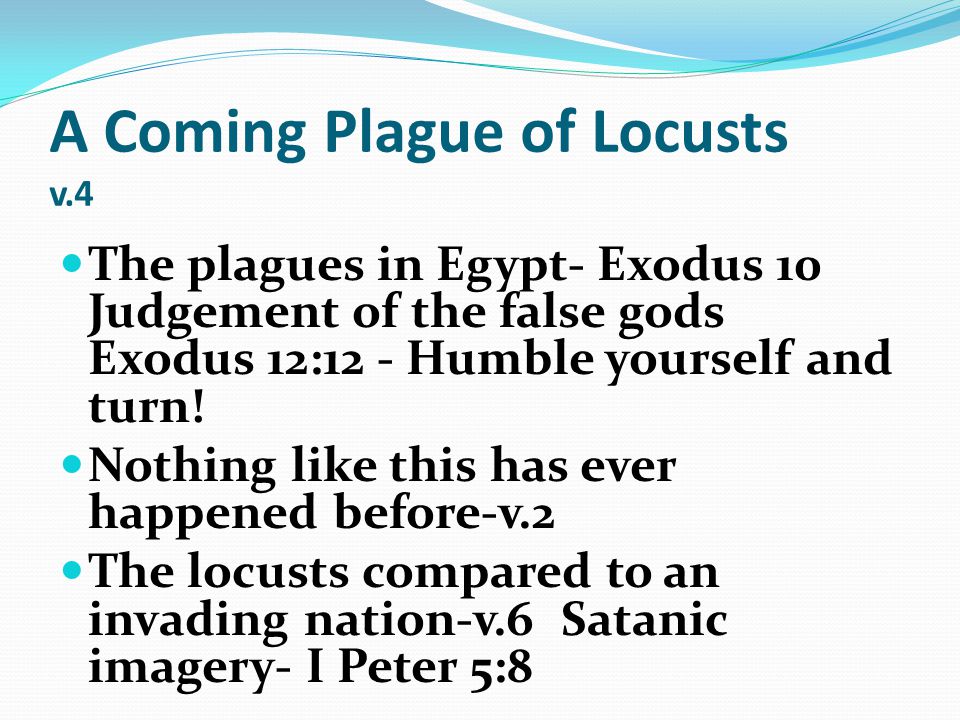 A Coming Plague of Locusts v.4

The plagues in Egypt- Exodus 10 Judgement of the false gods Exodus 12:12 - Humble yourself and turn!

Nothing like this has ever happened before-v.2

The locusts compared to an invading nation-v.6 Satanic imagery- I Peter 5:8